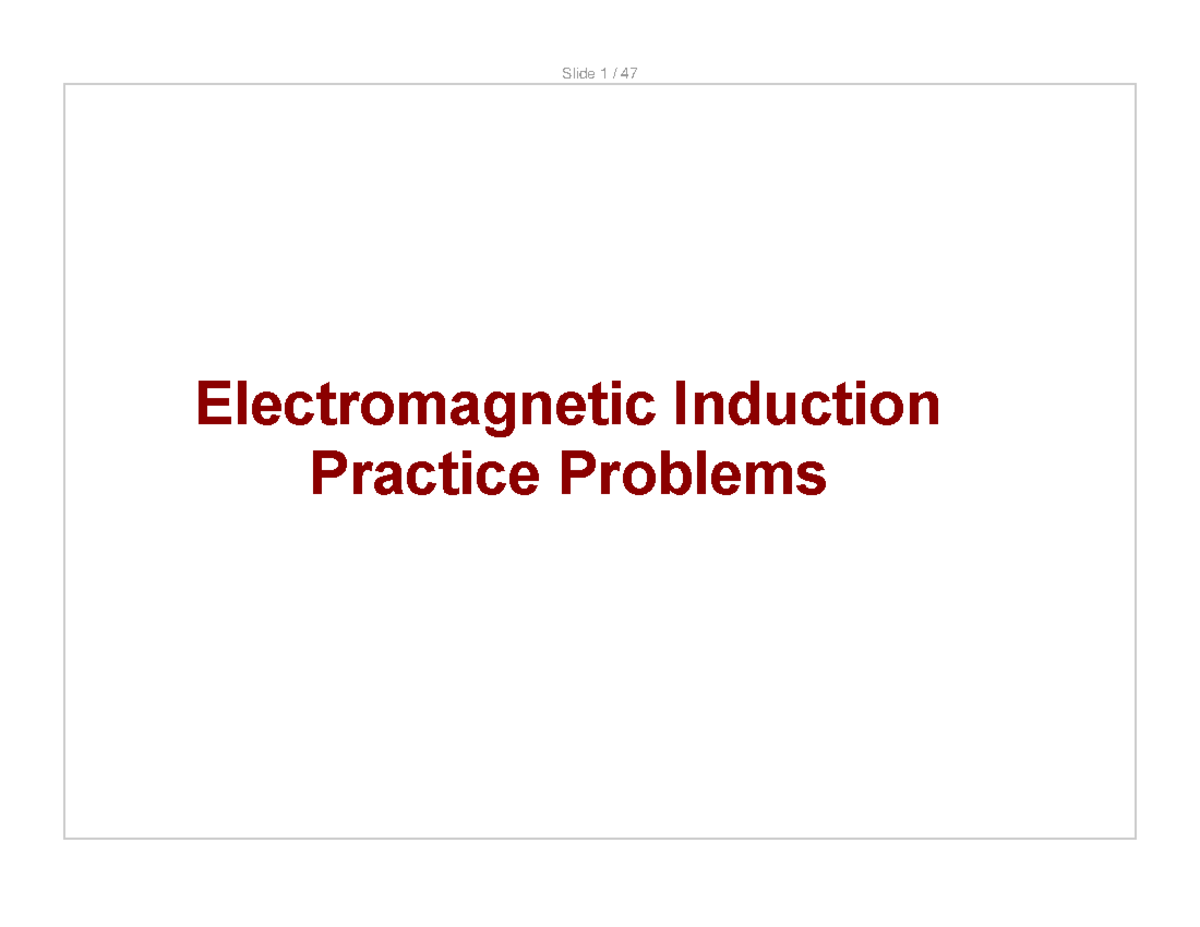 Slide 1 / 47

Electromagnetic Induction
Practice Problems